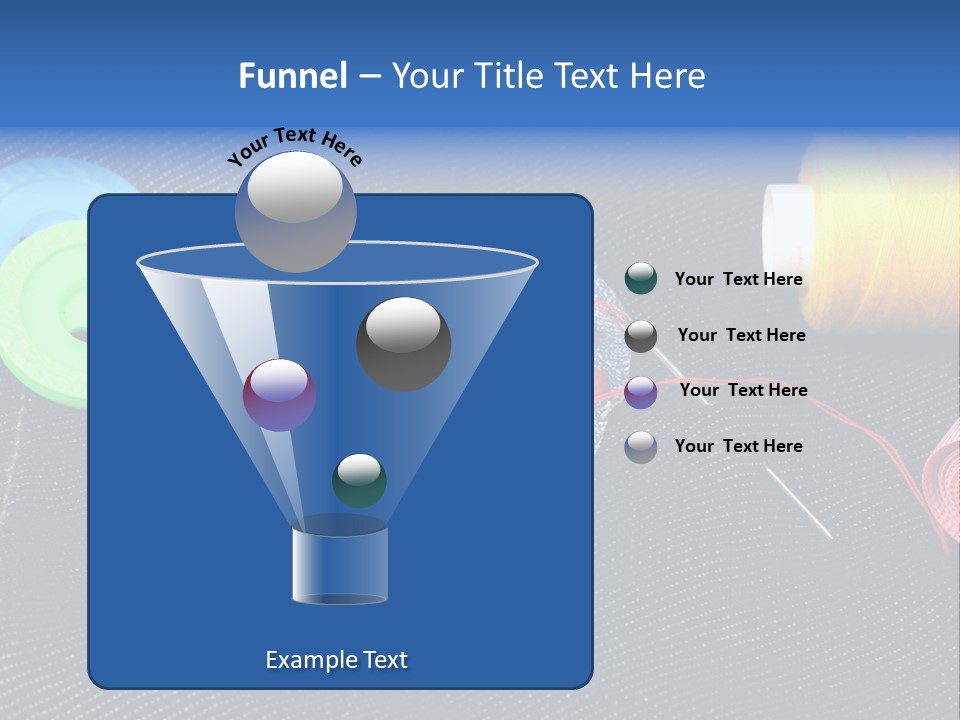 Funnel – Your Title Text Here

Your Text Here

Your Text Here

Your Text Here

Your Text Here

Your Text Here

Example Text